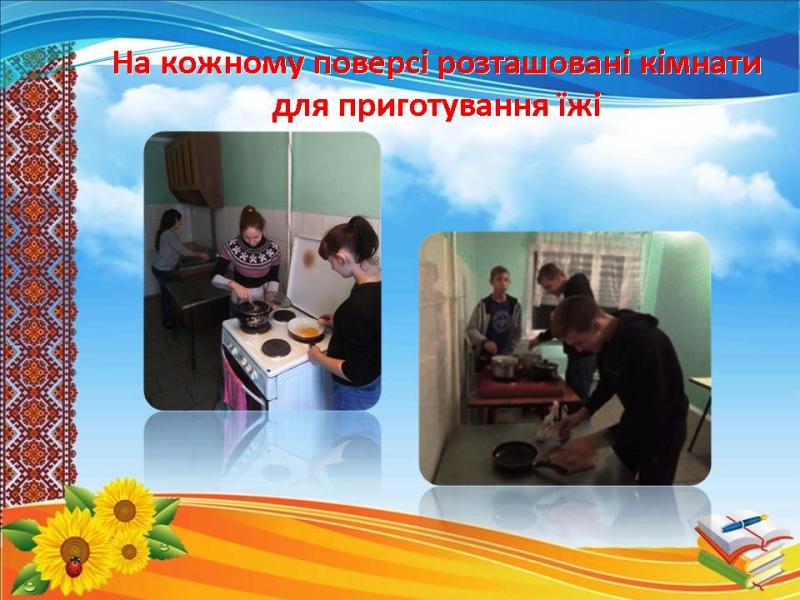 На кожному поверсі розташовані кімнати для приготування їжі